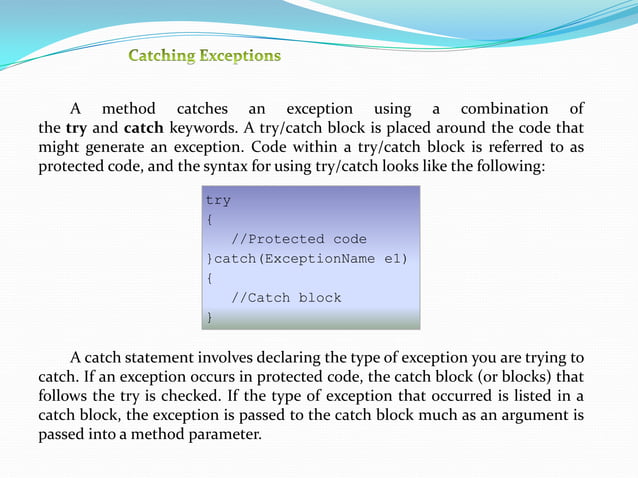 Catching Exceptions

A method catches an exception using a combination of the try and catch keywords. A try/catch block is placed around the code that might generate an exception. Code within a try/catch block is referred to as protected code, and the syntax for using try/catch looks like the following:

try
{
   //Protected code
}catch(ExceptionName e1)
{
   //Catch block
}

A catch statement involves declaring the type of exception you are trying to catch. If an exception occurs in protected code, the catch block (or blocks) that follows the try is checked. If the type of exception that occurred is listed in a catch block, the exception is passed to the catch block much as an argument is passed into a method parameter.